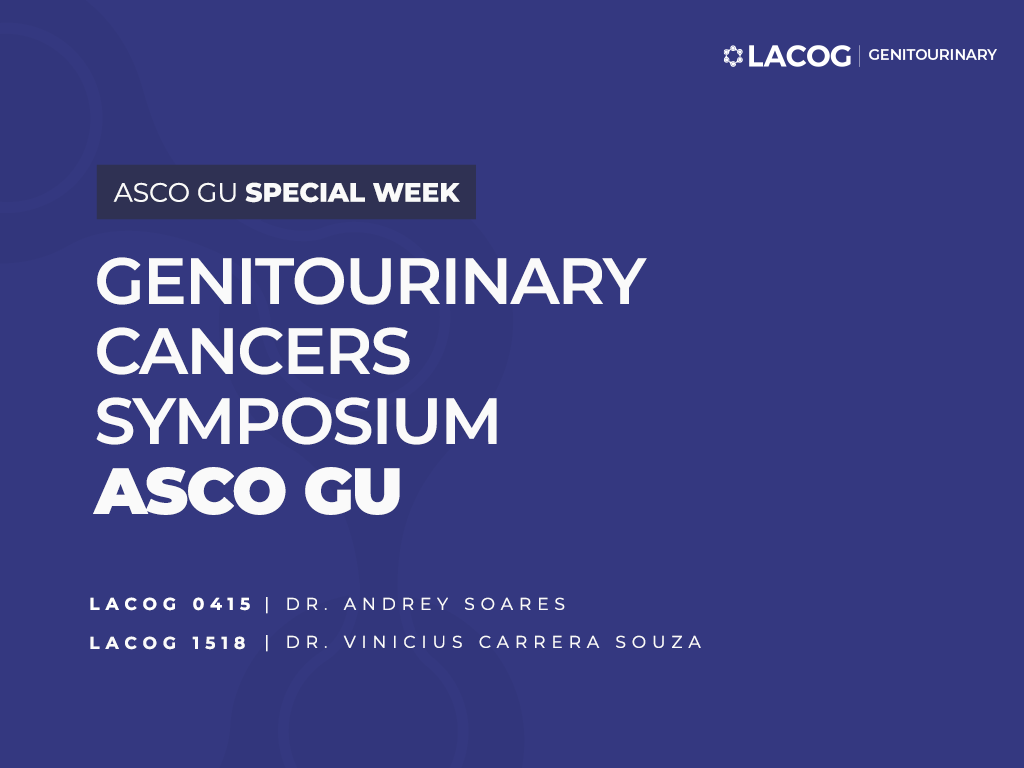 LACOG | GENITOURINARY

ASCO GU SPECIAL WEEK

GENITOURINARY CANCERS SYMPOSIUM ASCO GU

LACOG 0415 | DR. ANDREY SOARES
LACOG 1518 | DR. VINICIUS CARRERA SOUZA